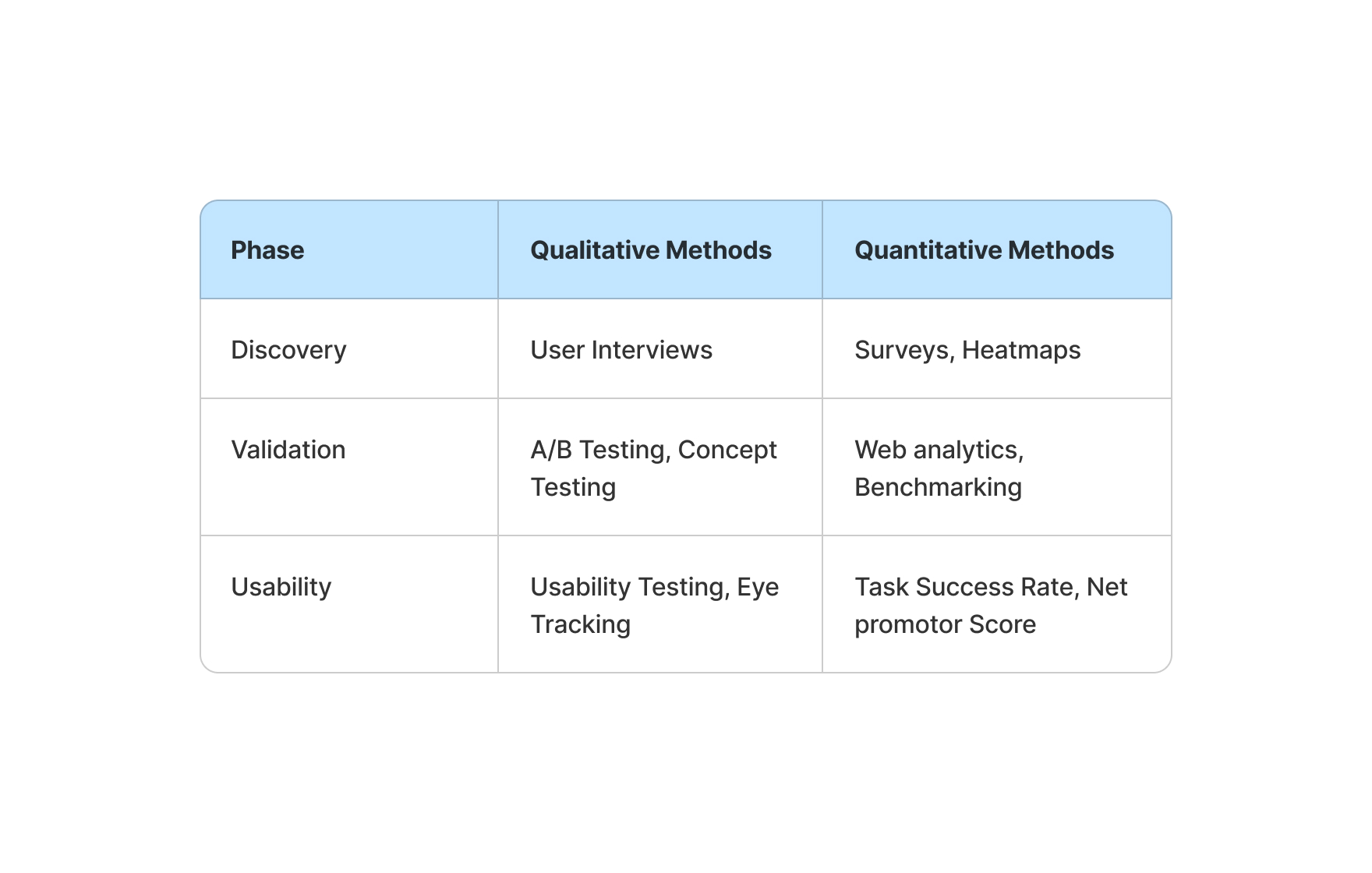 | Phase | Qualitative Methods | Quantitative Methods |
|---|---|---|
| Discovery | User Interviews | Surveys, Heatmaps |
| Validation | A/B Testing, Concept Testing | Web analytics, Benchmarking |
| Usability | Usability Testing, Eye Tracking | Task Success Rate, Net promotor Score |